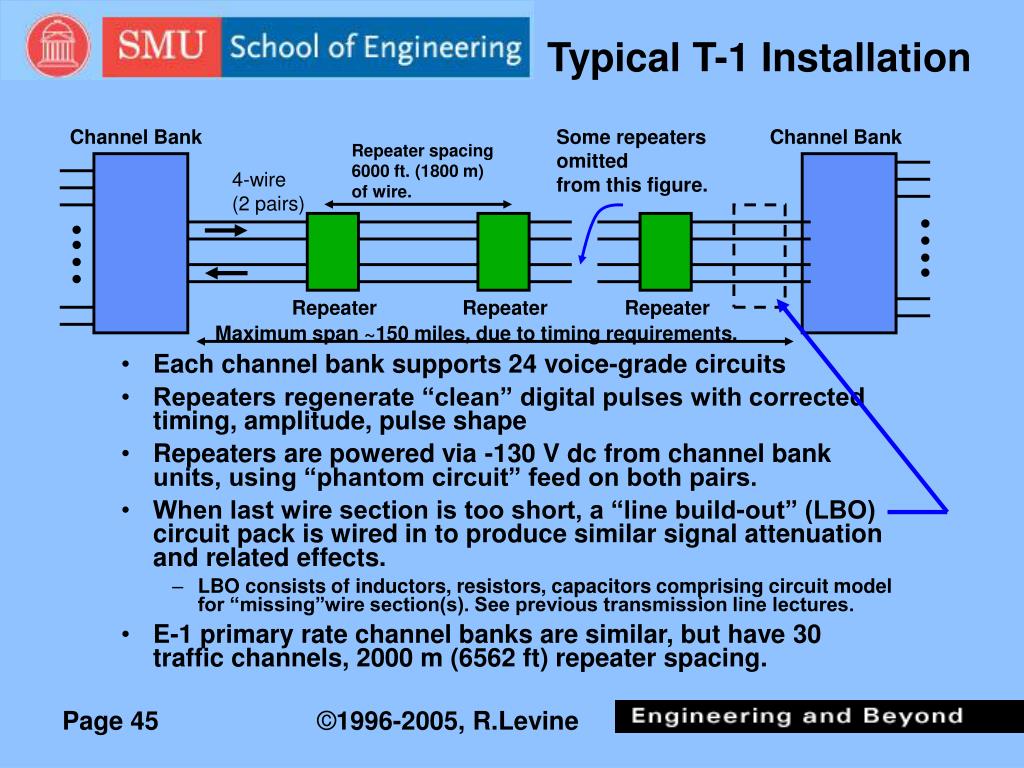 SMU School of Engineering

Typical T-1 Installation

Channel Bank

4-wire (2 pairs)

Repeater spacing 6000 ft. (1800 m) of wire.

Some repeaters omitted from this figure.

Channel Bank

Repeater

Repeater

Repeater

Maximum span ~150 miles, due to timing requirements.

• Each channel bank supports 24 voice-grade circuits
• Repeaters regenerate “clean” digital pulses with corrected timing, amplitude, pulse shape
• Repeaters are powered via -130 V dc from channel bank units, using “phantom circuit” feed on both pairs.
• When last wire section is too short, a “line build-out” (LBO) circuit pack is wired in to produce similar signal attenuation and related effects.
– LBO consists of inductors, resistors, capacitors comprising circuit model for “missing”wire section(s). See previous transmission line lectures.
• E-1 primary rate channel banks are similar, but have 30 traffic channels, 2000 m (6562 ft) repeater spacing.

Page 45

©1996-2005, R.Levine

Engineering and Beyond